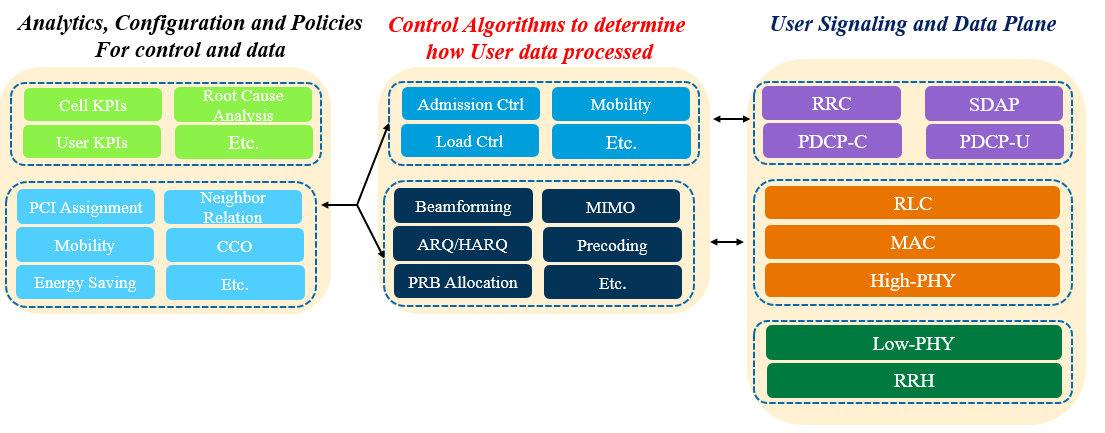 Analytics, Configuration and Policies For control and data

Cell KPIs
Root Cause Analysis
User KPIs
Etc.

PCI Assignment
Neighbor Relation
Mobility
CCO
Energy Saving
Etc.

Control Algorithms to determine how User data processed

Admission Ctrl
Mobility
Load Ctrl
Etc.

Beamforming
MIMO
ARQ/HARQ
Precoding
PRB Allocation
Etc.

User Signaling and Data Plane

RRC
SDAP
PDCP-C
PDCP-U

RLC
MAC
High-PHY

Low-PHY
RRH